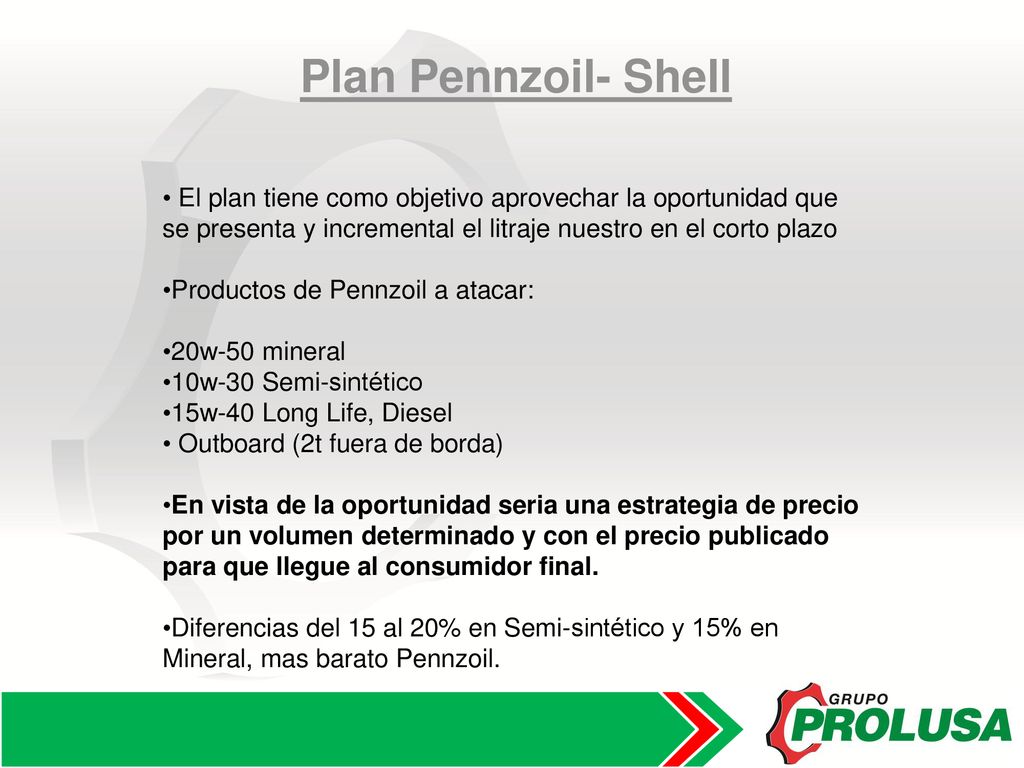 Plan Pennzoil- Shell

• El plan tiene como objetivo aprovechar la oportunidad que se presenta y incremental el litraje nuestro en el corto plazo

•Productos de Pennzoil a atacar:

•20w-50 mineral
•10w-30 Semi-sintético
•15w-40 Long Life, Diesel
• Outboard (2t fuera de borda)

•En vista de la oportunidad seria una estrategia de precio por un volumen determinado y con el precio publicado para que llegue al consumidor final.

•Diferencias del 15 al 20% en Semi-sintético y 15% en Mineral, mas barato Pennzoil.

GRUPO
PROLUSA